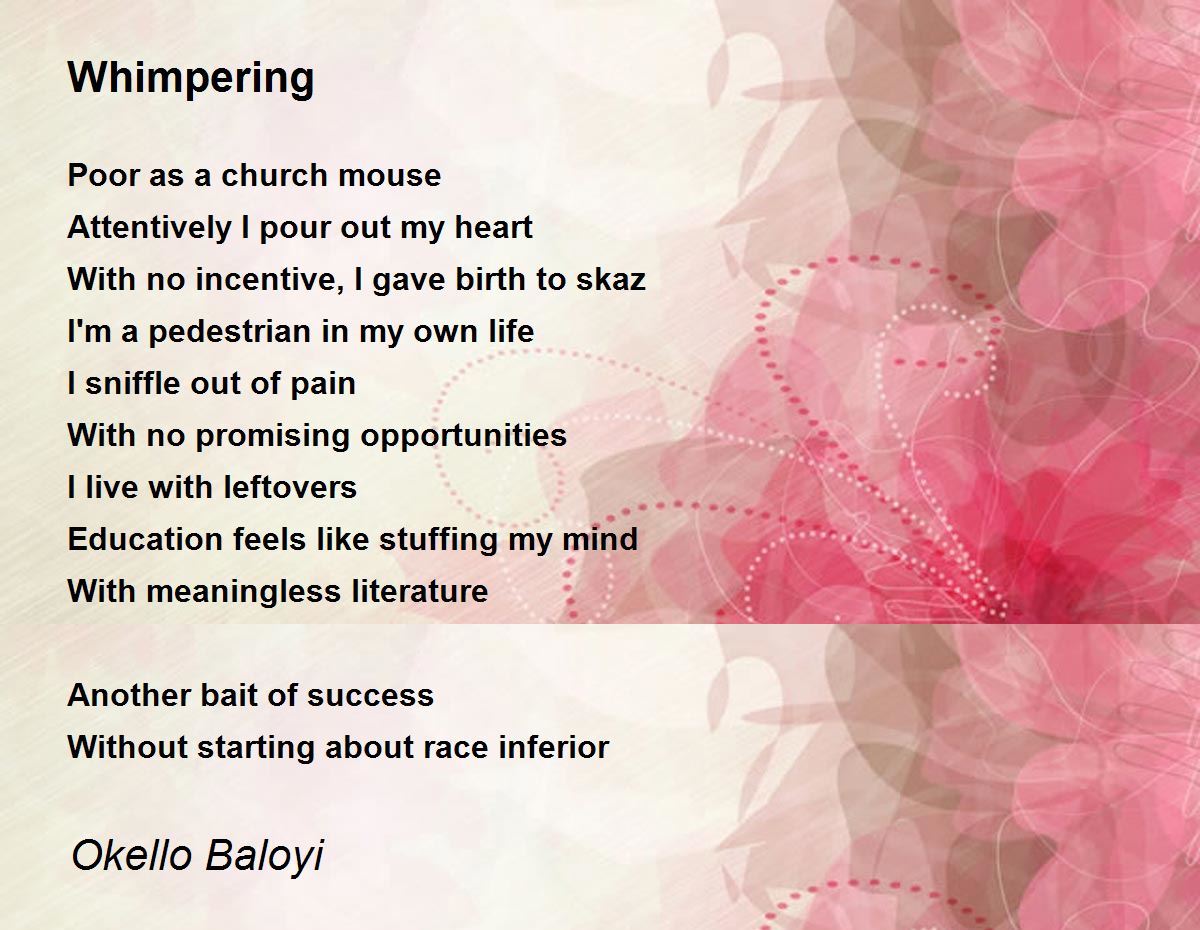 Whimpering

Poor as a church mouse
Attentively I pour out my heart
With no incentive, I gave birth to skaz
I'm a pedestrian in my own life
I sniffle out of pain
With no promising opportunities
I live with leftovers
Education feels like stuffing my mind
With meaningless literature

Another bait of success
Without starting about race inferior

Okello Baloyi